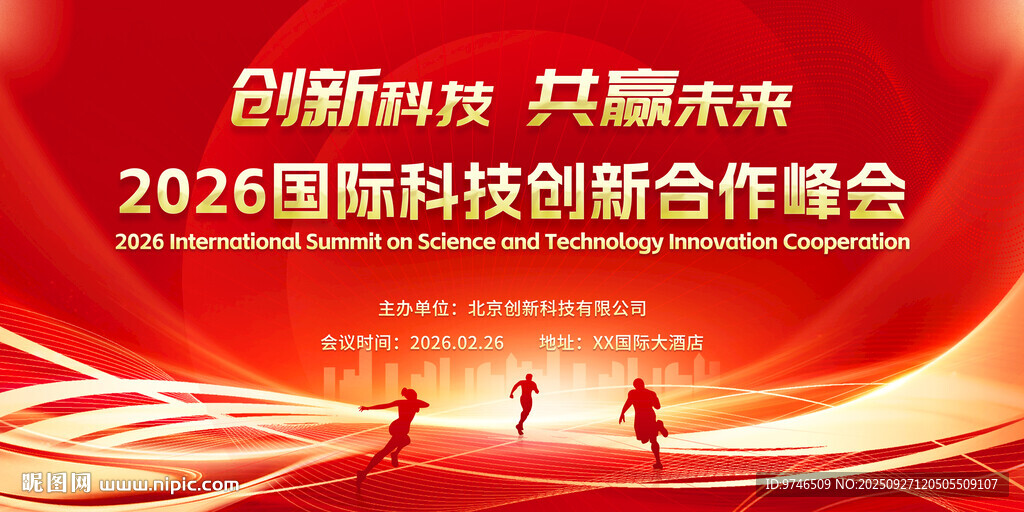 创新科技 共赢未来

2026国际科技创新合作峰会

2026 International Summit on Science and Technology Innovation Cooperation

主办单位：北京创新科技有限公司

会议时间：2026.02.26　地址：XX国际大酒店

昵图网 www.nipic.com

ID:9746509 NO:20250927120505509107